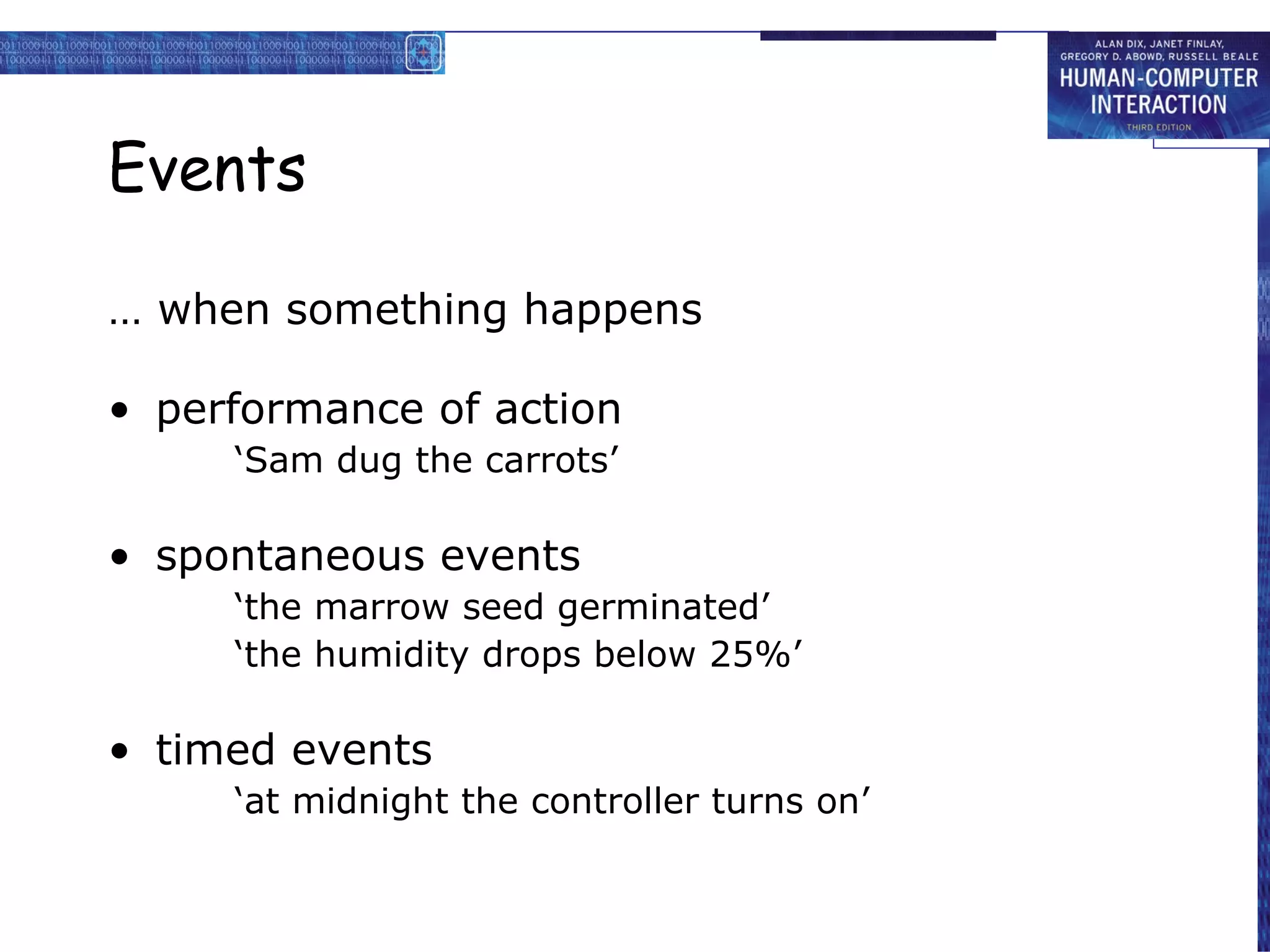 ALAN DIX, JANET FINLAY, GREGORY D. ABOWD, RUSSELL BEALE
HUMAN-COMPUTER INTERACTION
THIRD EDITION

Events

… when something happens

• performance of action
‘Sam dug the carrots’

• spontaneous events
‘the marrow seed germinated’
‘the humidity drops below 25%’

• timed events
‘at midnight the controller turns on’